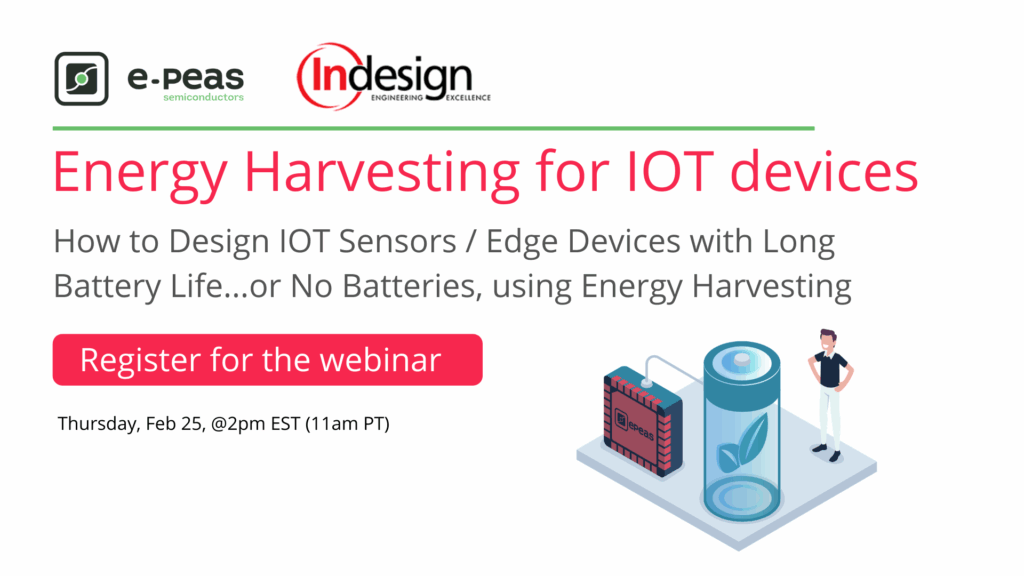 e-peas
semiconductors

Indesign
ENGINEERING EXCELLENCE

Energy Harvesting for IOT devices

How to Design IOT Sensors / Edge Devices with Long Battery Life...or No Batteries, using Energy Harvesting

Register for the webinar

Thursday, Feb 25, @2pm EST (11am PT)

epeas